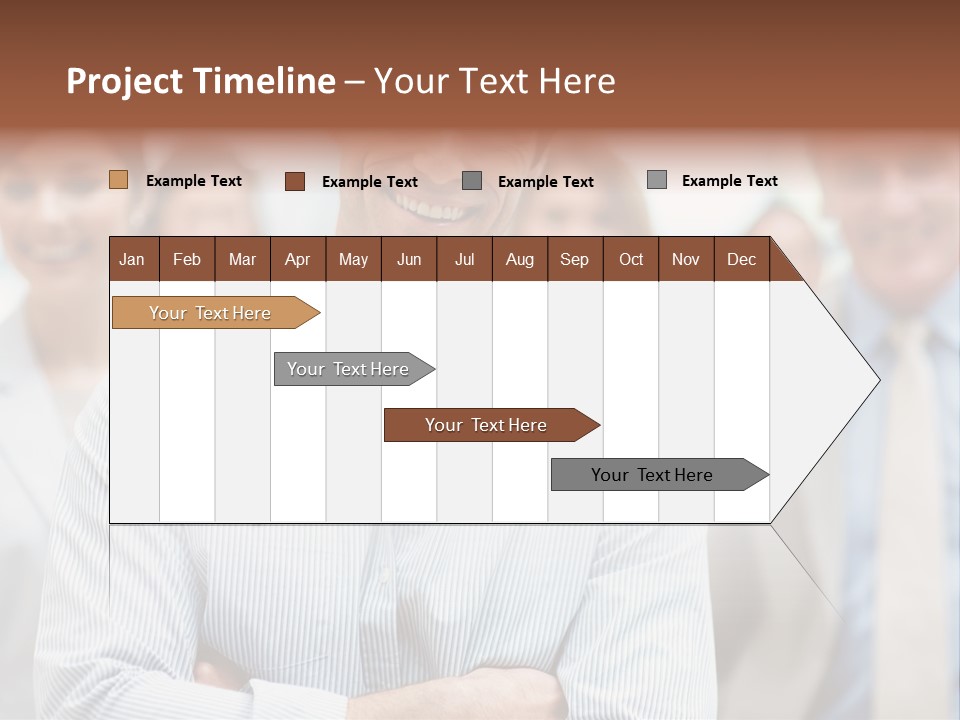 Project Timeline – Your Text Here

Example Text Example Text Example Text Example Text

| Jan | Feb | Mar | Apr | May | Jun | Jul | Aug | Sep | Oct | Nov | Dec |
|---|---|---|---|---|---|---|---|---|---|---|---|

Your Text Here

Your Text Here

Your Text Here

Your Text Here